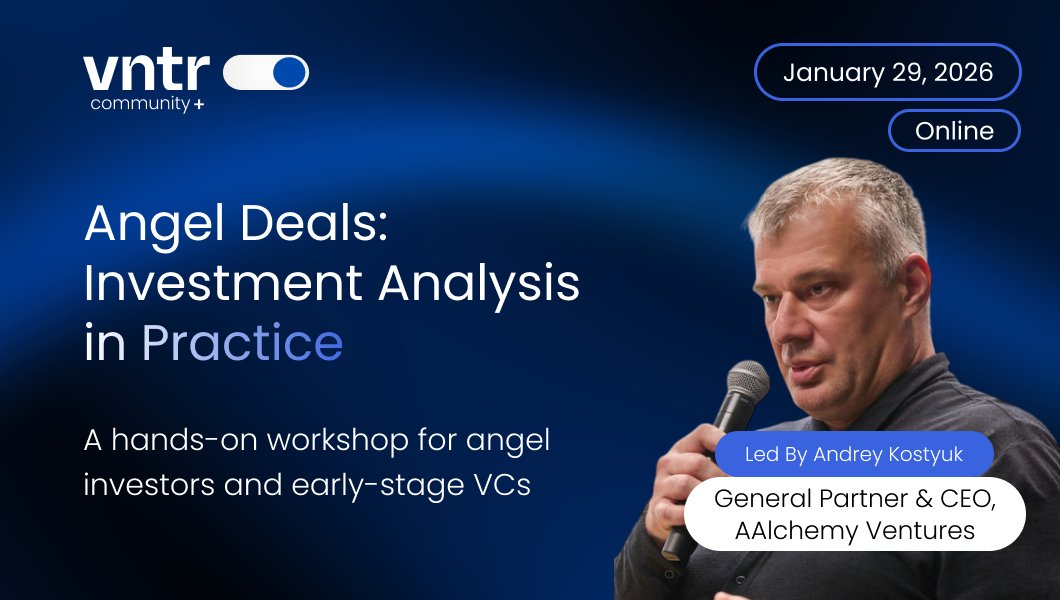 vntr
community +

January 29, 2026

Online

Angel Deals: Investment Analysis in Practice

A hands-on workshop for angel investors and early-stage VCs

Led By Andrey Kostyuk

General Partner & CEO, AAlchemy Ventures